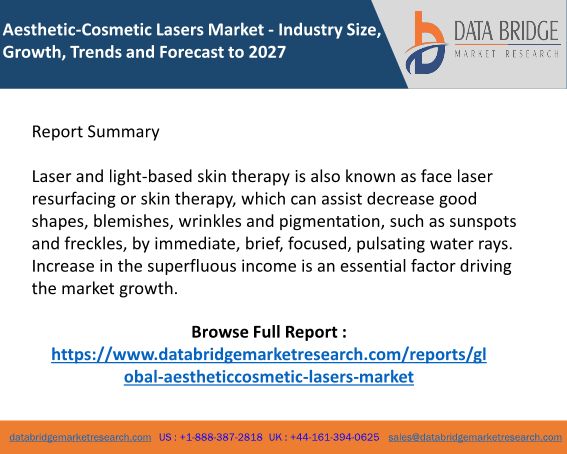 Aesthetic-Cosmetic Lasers Market - Industry Size, Growth, Trends and Forecast to 2027

DATA BRIDGE
MARKET RESEARCH

Report Summary

Laser and light-based skin therapy is also known as face laser resurfacing or skin therapy, which can assist decrease good shapes, blemishes, wrinkles and pigmentation, such as sunspots and freckles, by immediate, brief, focused, pulsating water rays. Increase in the superfluous income is an essential factor driving the market growth.

Browse Full Report :
https://www.databridgemarketresearch.com/reports/global-aestheticcosmetic-lasers-market

databridgemarketresearch.com US : +1-888-387-2818 UK : +44-161-394-0625 sales@databridgemarketresearch.com